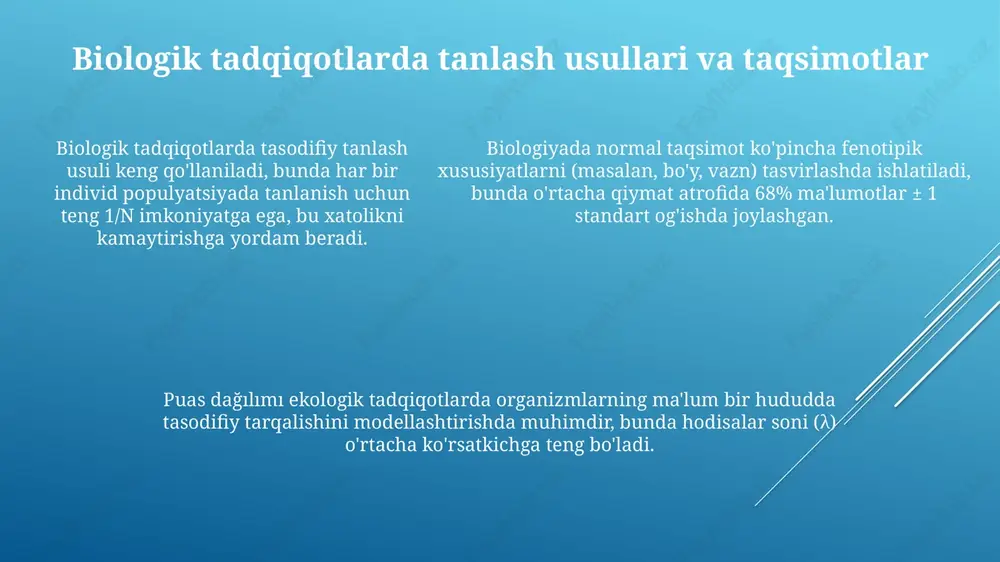 Biologik tadqiqotlarda tanlash usullari va taqsimotlar

Biologik tadqiqotlarda tasodifiy tanlash usuli keng qo'llaniladi, bunda har bir individ populyatsiyada tanlanish uchun teng 1/N imkoniyatga ega, bu xatolikni kamaytirishga yordam beradi.

Biologiyada normal taqsimot ko'pincha fenotipik xususiyatlarni (masalan, bo'y, vazn) tasvirlashda ishlatiladi, bunda o'rtacha qiymat atrofida 68% ma'lumotlar ± 1 standart og'ishda joylashgan.

Puas dağılımı ekologik tadqiqotlarda organizmlarning ma'lum bir hududda tasodifiy tarqalishini modellashtirishda muhimdir, bunda hodisalar soni (λ) o'rtacha ko'rsatkichga teng bo'ladi.